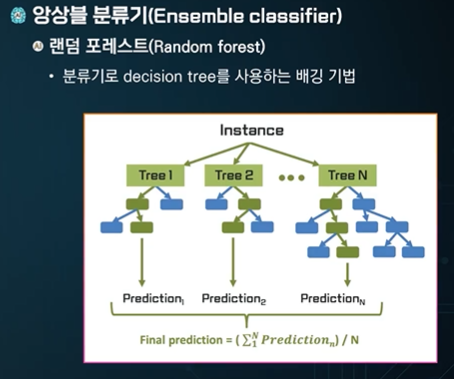 앙상블 분류기(Ensemble classifier)

랜덤 포레스트(Random forest)

• 분류기로 decision tree를 사용하는 배깅 기법

Instance

Tree 1

Tree 2

•••

Tree N

$Prediction_1$

$Prediction_2$

$Prediction_N$

Final prediction = ( $\sum_1^N Prediction_n$) / N